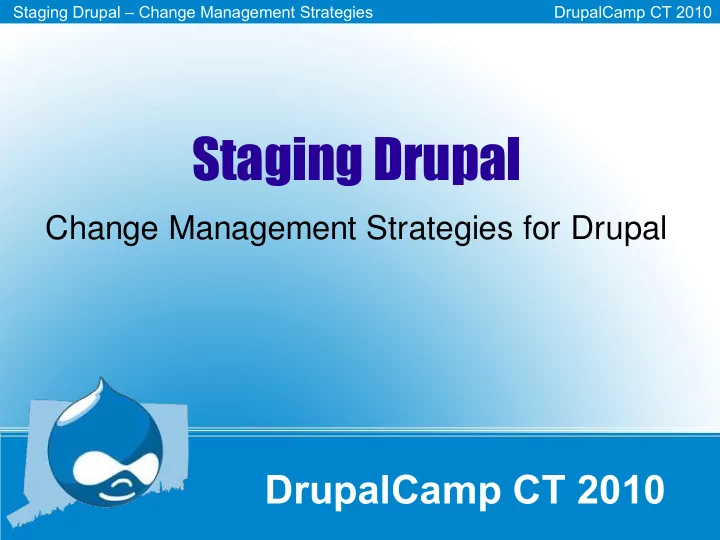 Staging Drupal – Change Management Strategies
DrupalCamp CT 2010

Staging Drupal

Change Management Strategies for Drupal

DrupalCamp CT 2010